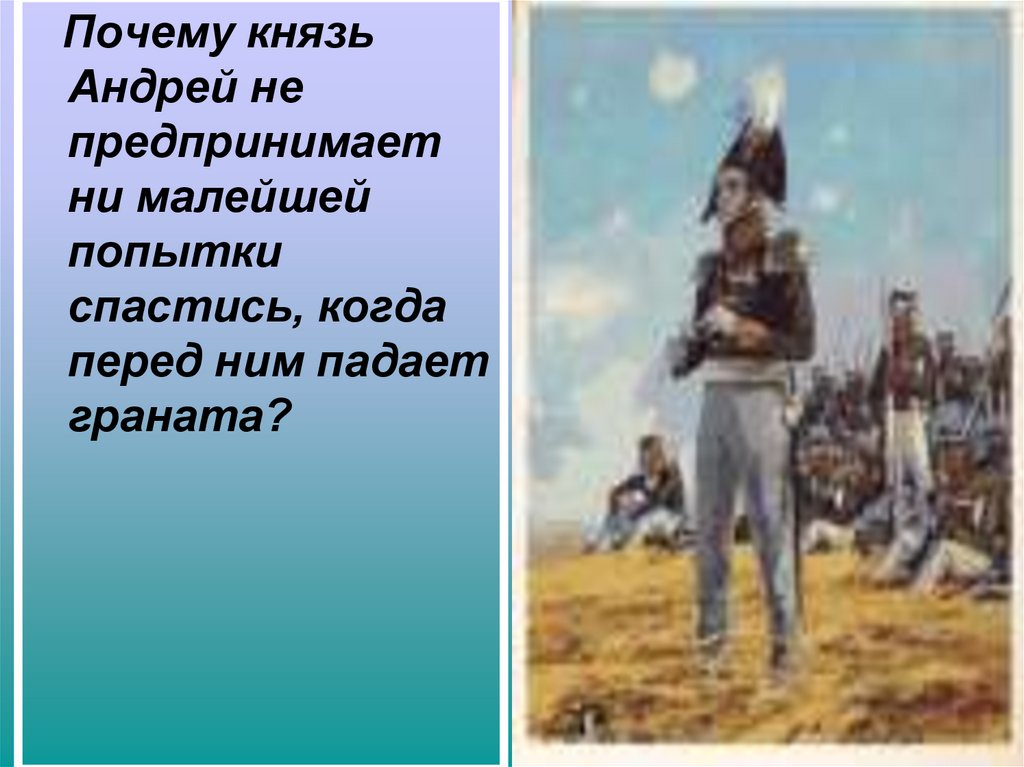 Почему князь Андрей не предпринимает ни малейшей попытки спастись, когда перед ним падает граната?